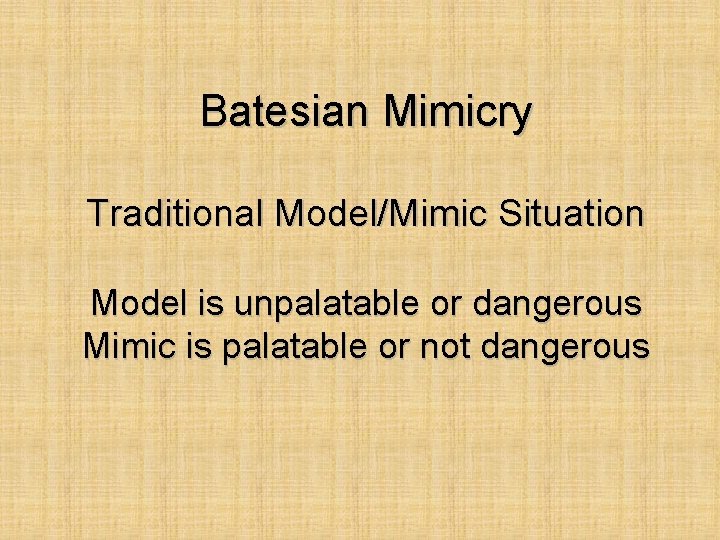 Batesian Mimicry

Traditional Model/Mimic Situation

Model is unpalatable or dangerous
Mimic is palatable or not dangerous